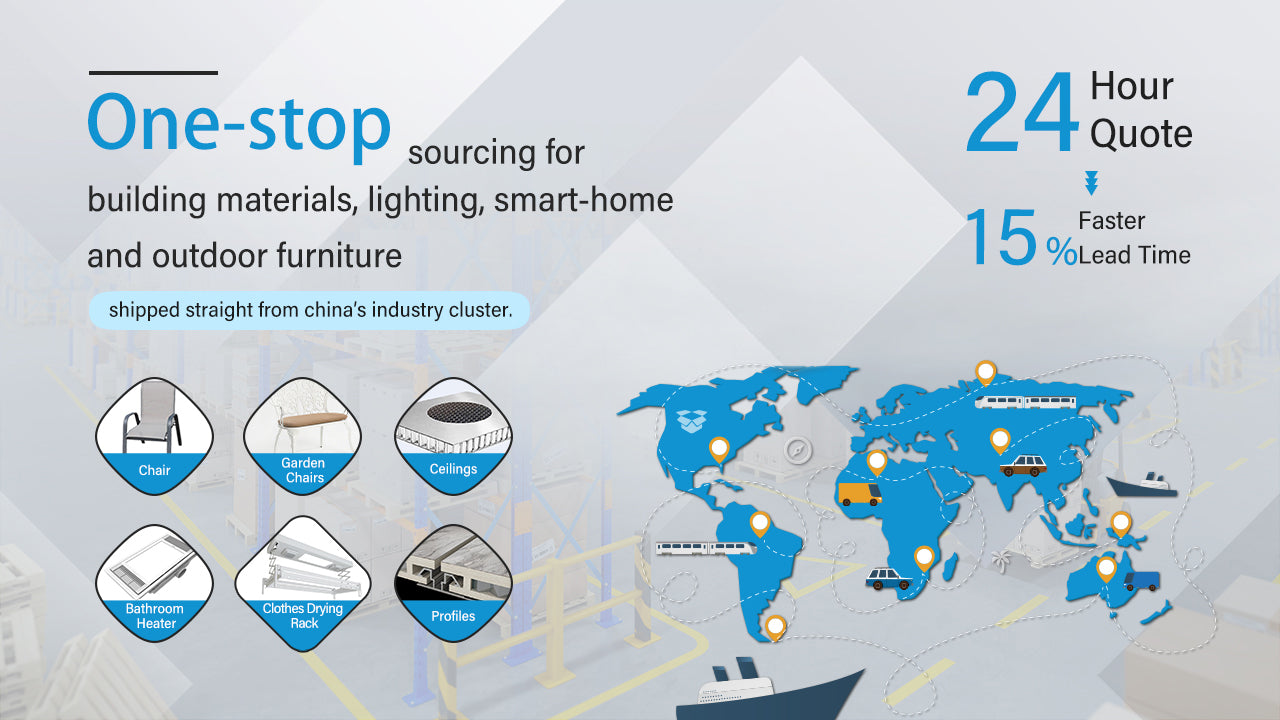 One-stop sourcing for building materials, lighting, smart-home and outdoor furniture

shipped straight from china's industry cluster.

24 Hour Quote

15 % Faster Lead Time

Chair

Garden Chairs

Ceilings

Bathroom Heater

Clothes Drying Rack

Profiles